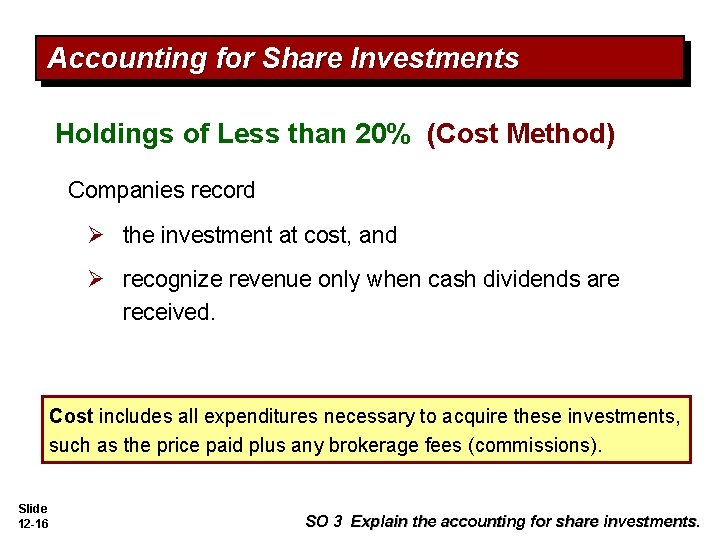 Accounting for Share Investments

Holdings of Less than 20% (Cost Method)

Companies record

➢ the investment at cost, and

➢ recognize revenue only when cash dividends are received.

Cost includes all expenditures necessary to acquire these investments, such as the price paid plus any brokerage fees (commissions).

Slide 12-16

SO 3 Explain the accounting for share investments.